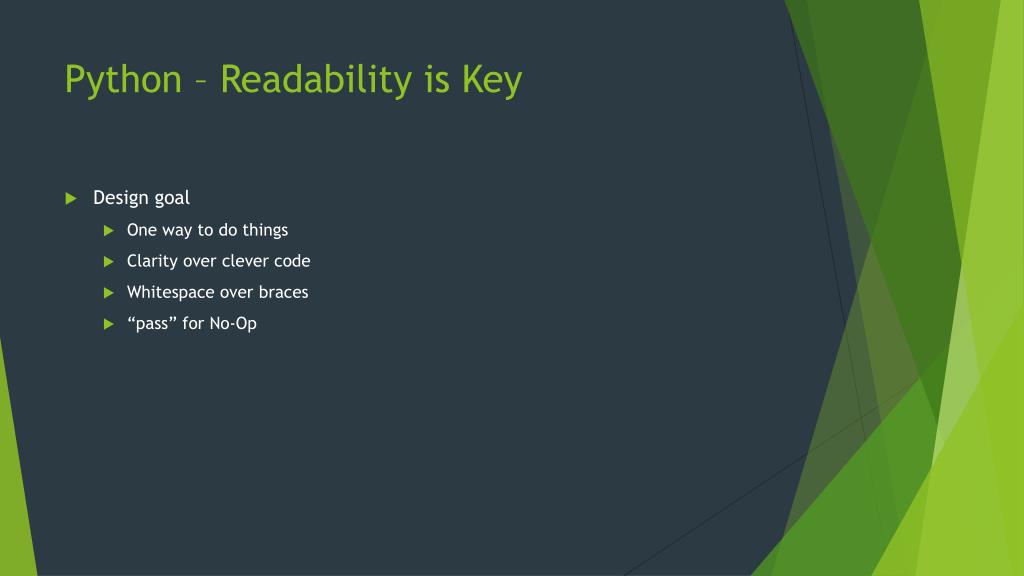 Python – Readability is Key

Design goal

One way to do things

Clarity over clever code

Whitespace over braces

“pass” for No-Op